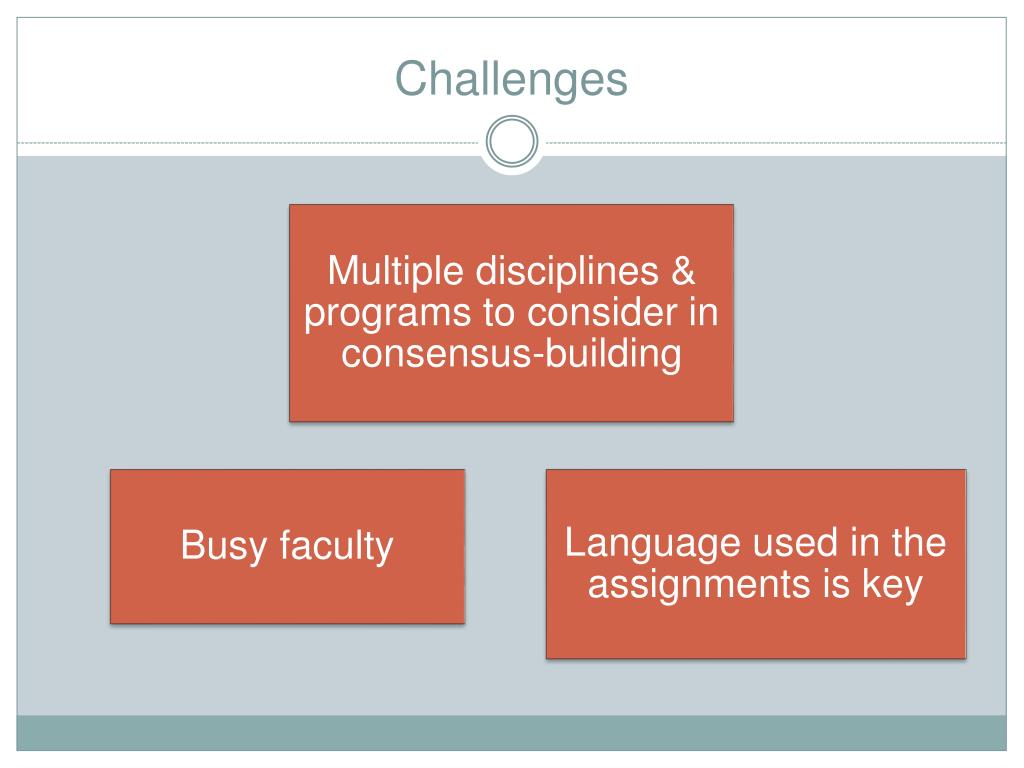 Challenges

Multiple disciplines & programs to consider in consensus-building

Busy faculty

Language used in the assignments is key